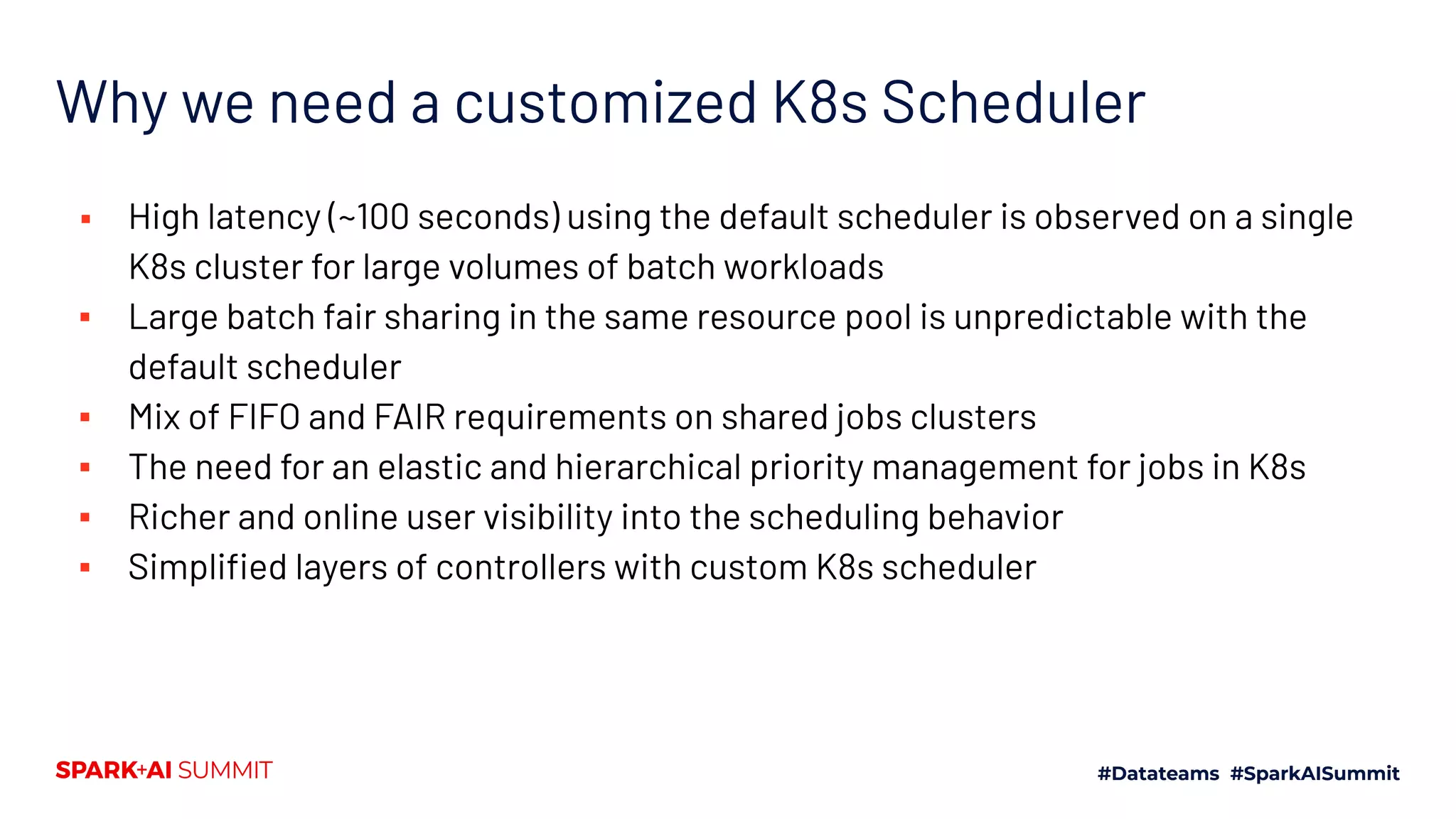 Why we need a customized K8s Scheduler

▪ High latency (~100 seconds) using the default scheduler is observed on a single K8s cluster for large volumes of batch workloads
▪ Large batch fair sharing in the same resource pool is unpredictable with the default scheduler
▪ Mix of FIFO and FAIR requirements on shared jobs clusters
▪ The need for an elastic and hierarchical priority management for jobs in K8s
▪ Richer and online user visibility into the scheduling behavior
▪ Simplified layers of controllers with custom K8s scheduler

SPARK+AI SUMMIT

#Datateams #SparkAISummit